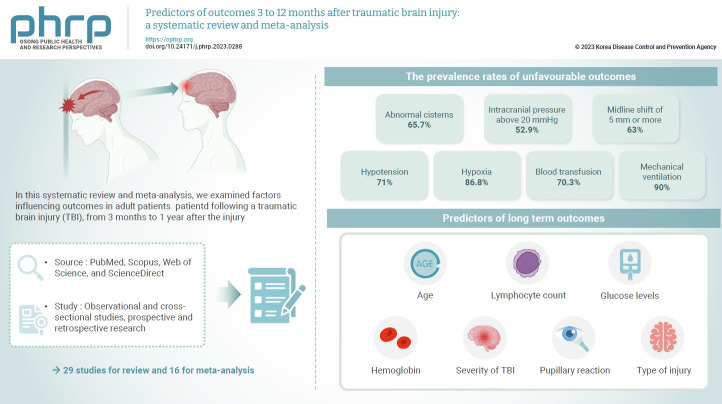 phrp
OSONG PUBLIC HEALTH AND RESEARCH PERSPECTIVES

Predictors of outcomes 3 to 12 months after traumatic brain injury: a systematic review and meta-analysis

https://ophrp.org
doi.org/10.24171/j.phrp.2023.0288

© 2023 Korea Disease Control and Prevention Agency

In this systematic review and meta-analysis, we examined factors influencing outcomes in adult patients patientd following a traumatic brain injury (TBI), from 3 months to 1 year after the injury

• Source : PubMed, Scopus, Web of Science, and ScienceDirect

• Study : Observational and cross-sectional studies, prospective and retrospective research

→ 29 studies for review and 16 for meta-analysis

The prevalence rates of unfavourable outcomes

Abnormal cisterns
65.7%

Intracranial pressure above 20 mmHg
52.9%

Midline shift of 5 mm or more
63%

Hypotension
71%

Hypoxia
86.8%

Blood transfusion
70.3%

Mechanical ventilation
90%

Predictors of long term outcomes

AGE
Age

Lymphocyte count

Glucose levels

Hemoglobin

Severity of TBI

Pupillary reaction

Type of injury